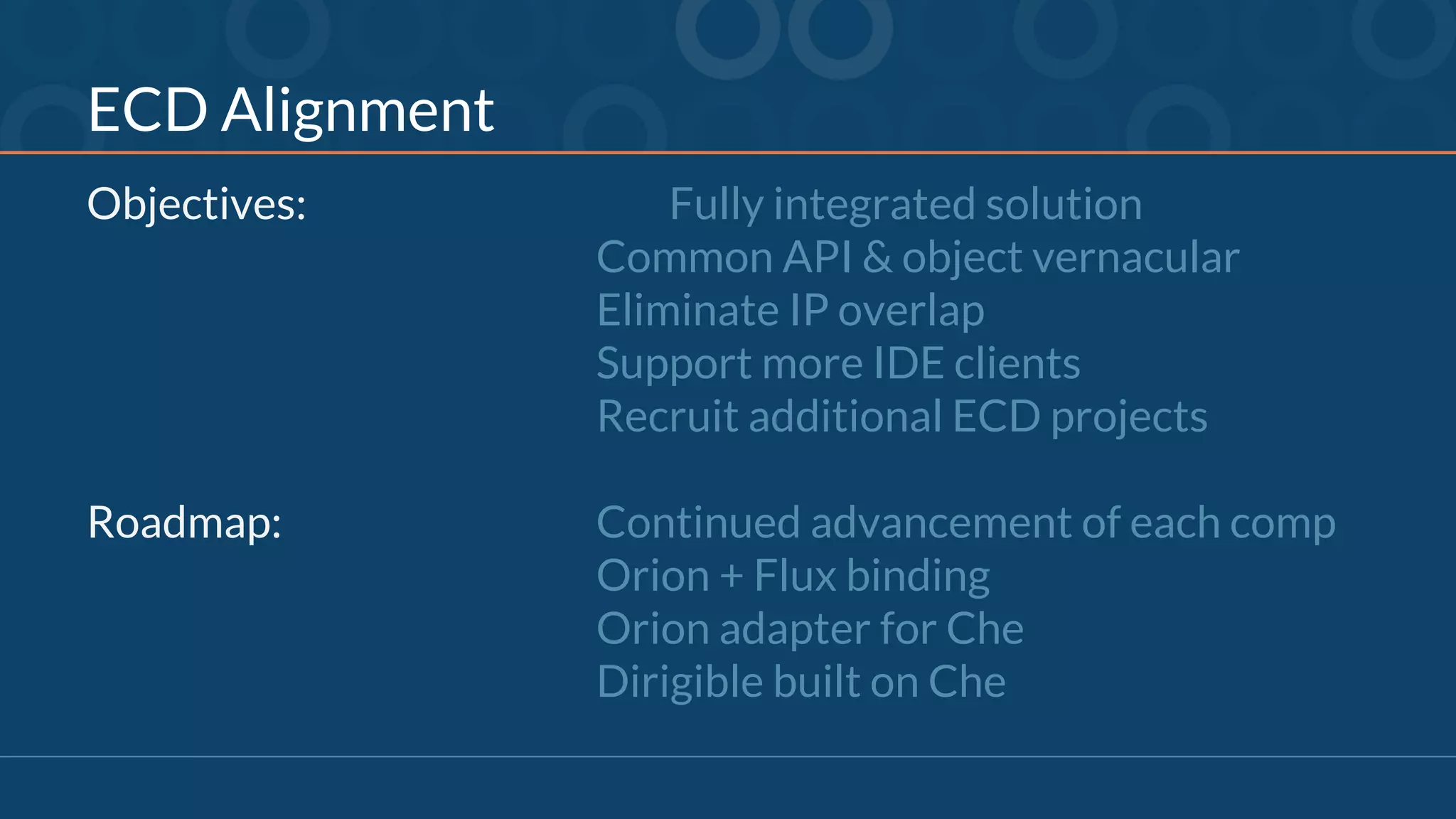 ECD Alignment

Objectives:

Fully integrated solution
Common API & object vernacular
Eliminate IP overlap
Support more IDE clients
Recruit additional ECD projects

Roadmap:

Continued advancement of each comp
Orion + Flux binding
Orion adapter for Che
Dirigible built on Che